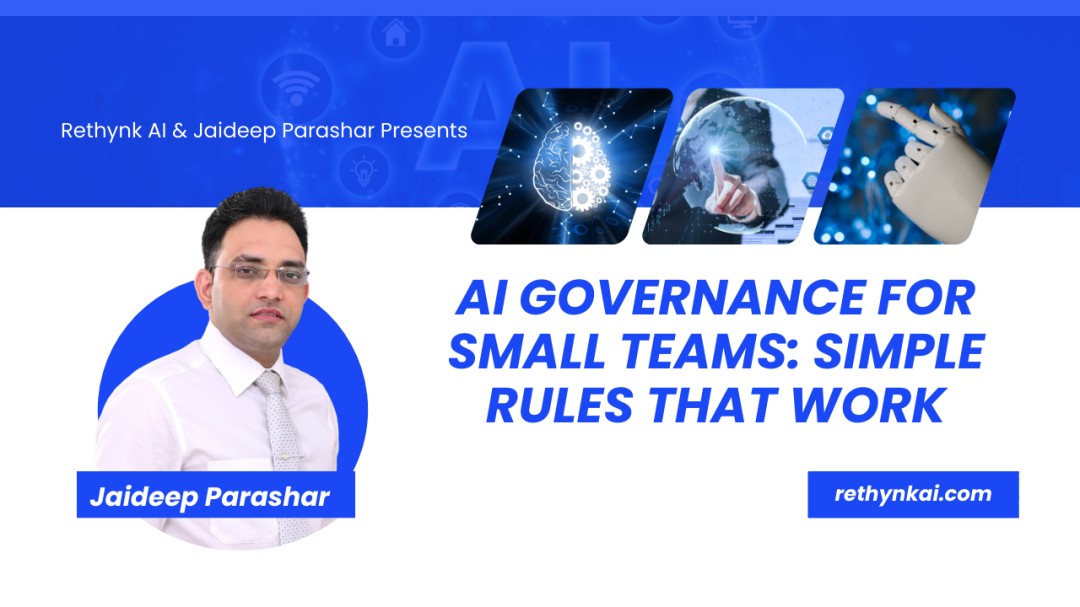 Rethynk AI & Jaideep Parashar Presents

AI GOVERNANCE FOR SMALL TEAMS: SIMPLE RULES THAT WORK

Jaideep Parashar

rethynkai.com